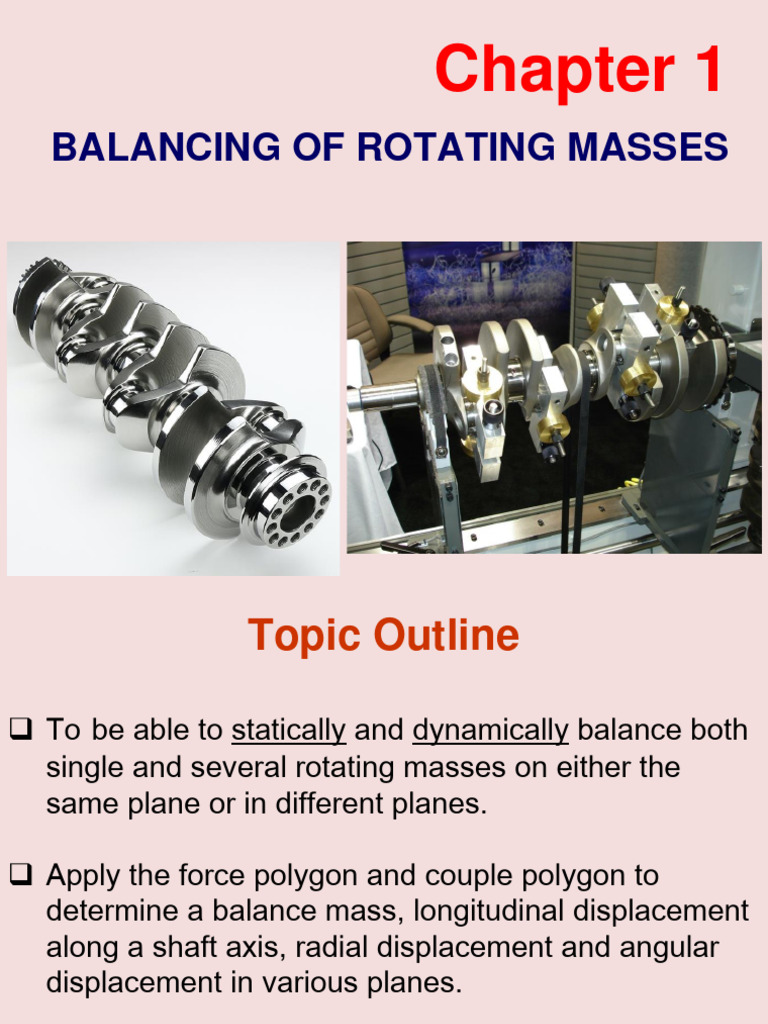 Chapter 1

BALANCING OF ROTATING MASSES

Topic Outline

❑ To be able to statically and dynamically balance both single and several rotating masses on either the same plane or in different planes.

❑ Apply the force polygon and couple polygon to determine a balance mass, longitudinal displacement along a shaft axis, radial displacement and angular displacement in various planes.